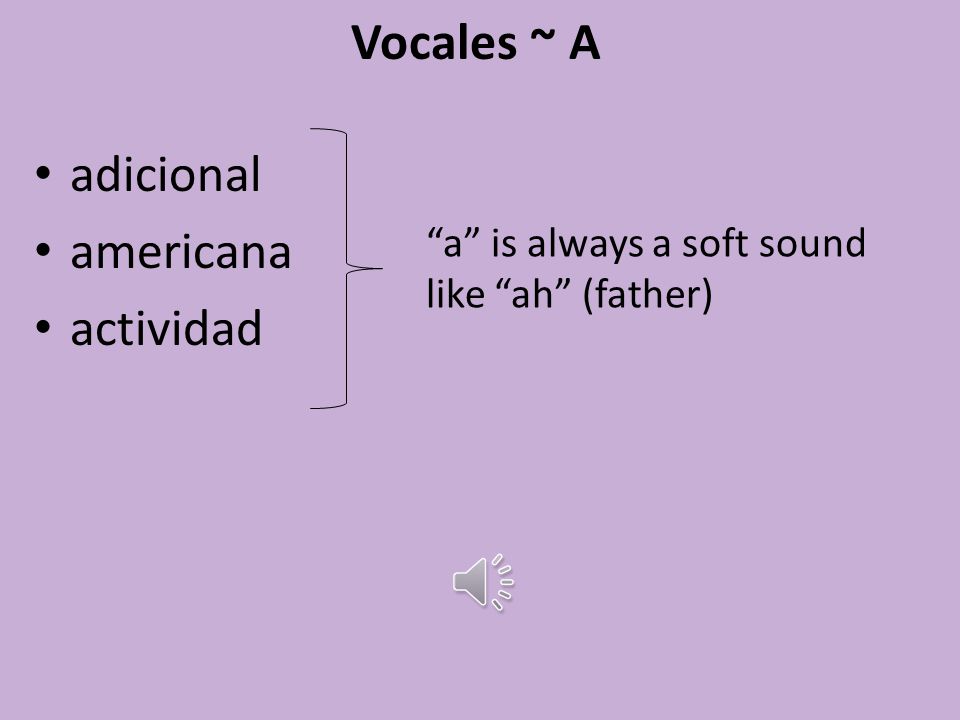 Vocales ~ A

• adicional
• americana
• actividad

“a” is always a soft sound like “ah” (father)